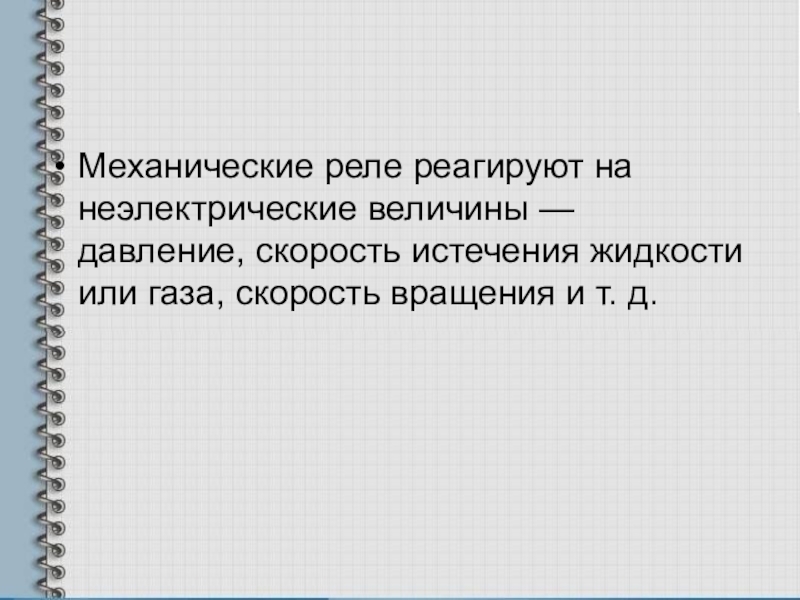 • Механические реле реагируют на неэлектрические величины — давление, скорость истечения жидкости или газа, скорость вращения и т. д.